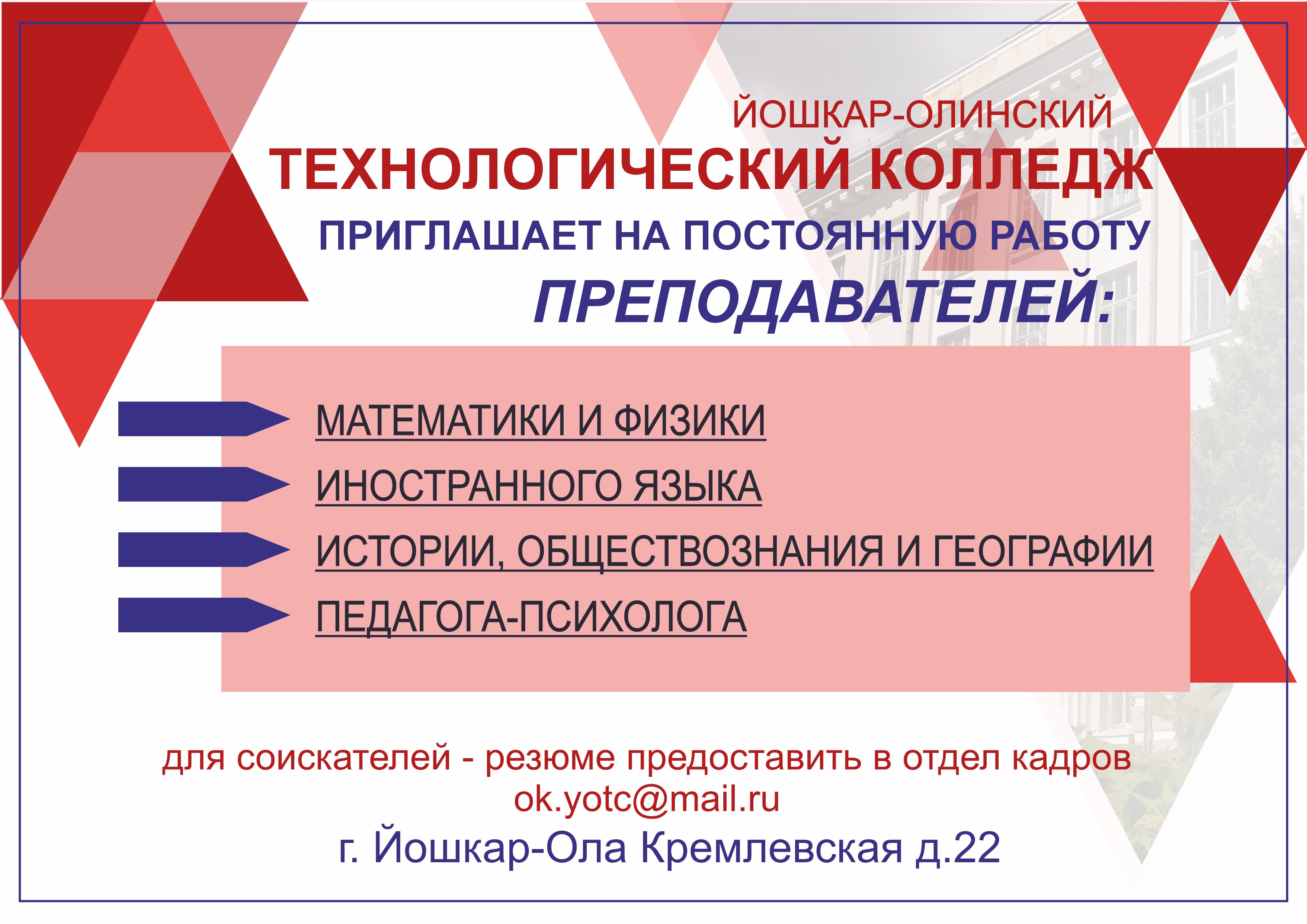 ЙОШКАР-ОЛИНСКИЙ
ТЕХНОЛОГИЧЕСКИЙ КОЛЛЕДЖ
ПРИГЛАШАЕТ НА ПОСТОЯННУЮ РАБОТУ
ПРЕПОДАВАТЕЛЕЙ:

МАТЕМАТИКИ И ФИЗИКИ
ИНОСТРАННОГО ЯЗЫКА
ИСТОРИИ, ОБЩЕСТВОЗНАНИЯ И ГЕОГРАФИИ
ПЕДАГОГА-ПСИХОЛОГА

для соискателей - резюме предоставить в отдел кадров
ok.yotc@mail.ru
г. Йошкар-Ола Кремлевская д.22